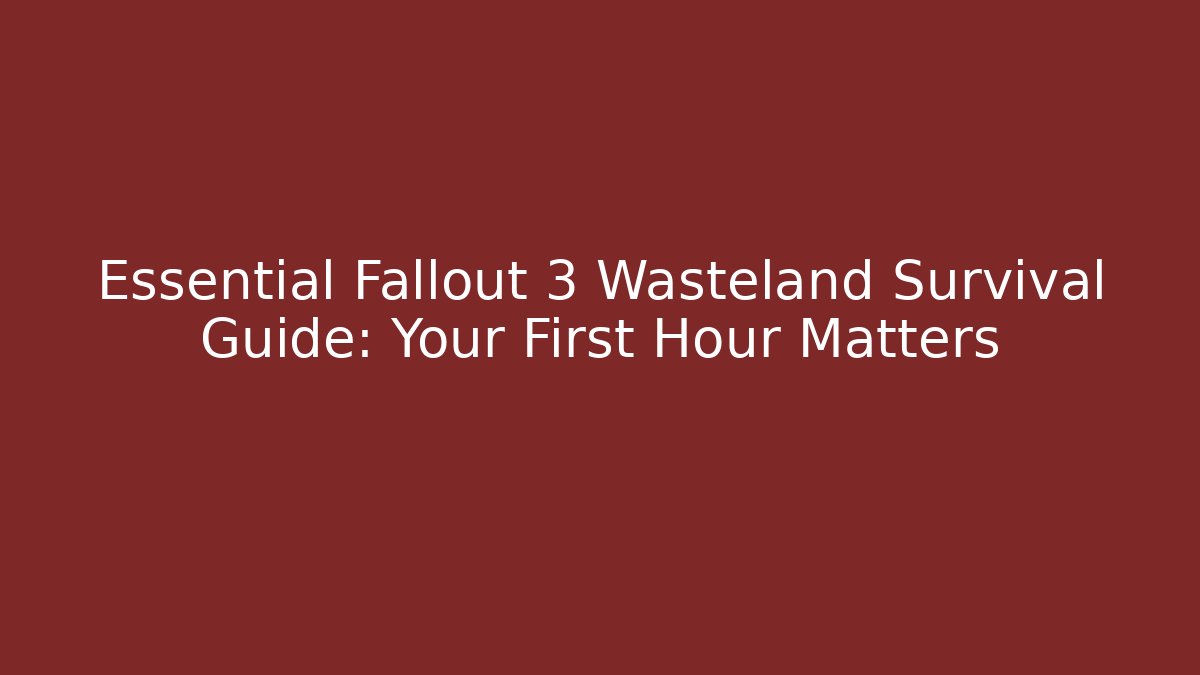 Essential Fallout 3 Wasteland Survival Guide: Your First Hour Matters